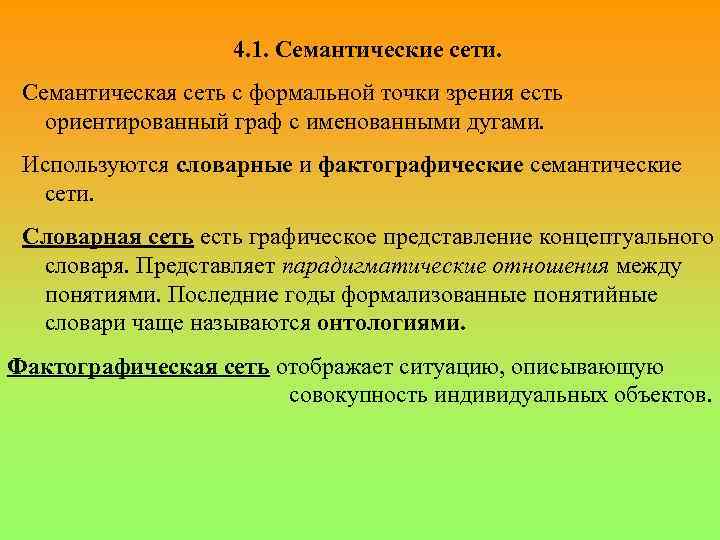 4.1. Семантические сети.

Семантическая сеть с формальной точки зрения есть ориентированный граф с именованными дугами.

Используются словарные и фактографические семантические сети.

Словарная сеть есть графическое представление концептуального словаря. Представляет парадигматические отношения между понятиями. Последние годы формализованные понятийные словари чаще называются онтологиями.

Фактографическая сеть отображает ситуацию, описывающую совокупность индивидуальных объектов.